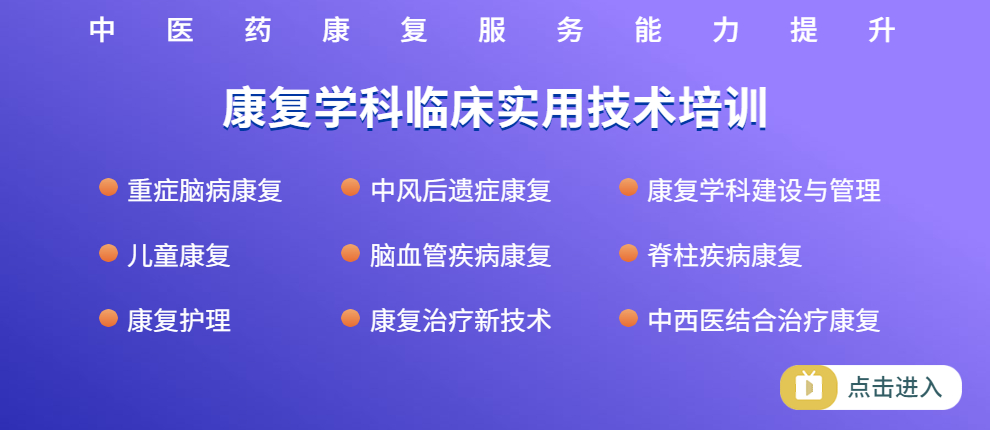 中医药康复服务能力提升

康复学科临床实用技术培训

重症脑病康复
中风后遗症康复
康复学科建设与管理
儿童康复
脑血管疾病康复
脊柱疾病康复
康复护理
康复治疗新技术
中西医结合治疗康复

点击进入